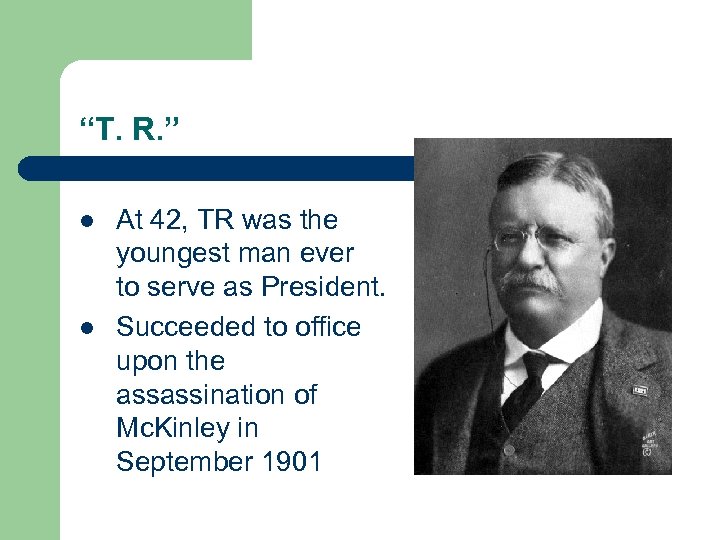 “T. R.”

- At 42, TR was the youngest man ever to serve as President.
- Succeeded to office upon the assassination of McKinley in September 1901